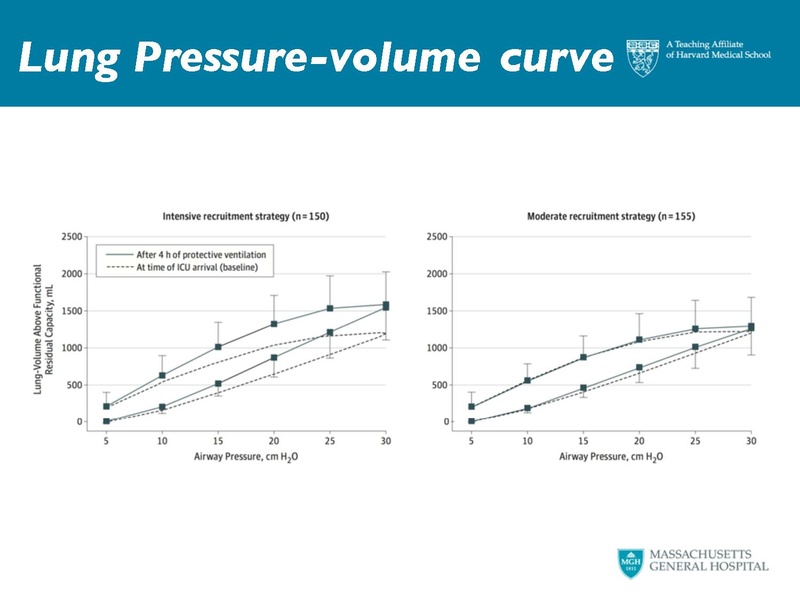 Lung Pressure-volume curve

A Teaching Affiliate of Harvard Medical School

Intensive recruitment strategy (n = 150)

After 4 h of protective ventilation
At time of ICU arrival (baseline)

Lung-Volume Above Functional Residual Capacity, mL

2500
2000
1500
1000
500
0

5 10 15 20 25 30

Airway Pressure, cm $H_2O$

Moderate recruitment strategy (n = 155)

2500
2000
1500
1000
500
0

5 10 15 20 25 30

Airway Pressure, cm $H_2O$

MGH 1811

MASSACHUSETTS GENERAL HOSPITAL